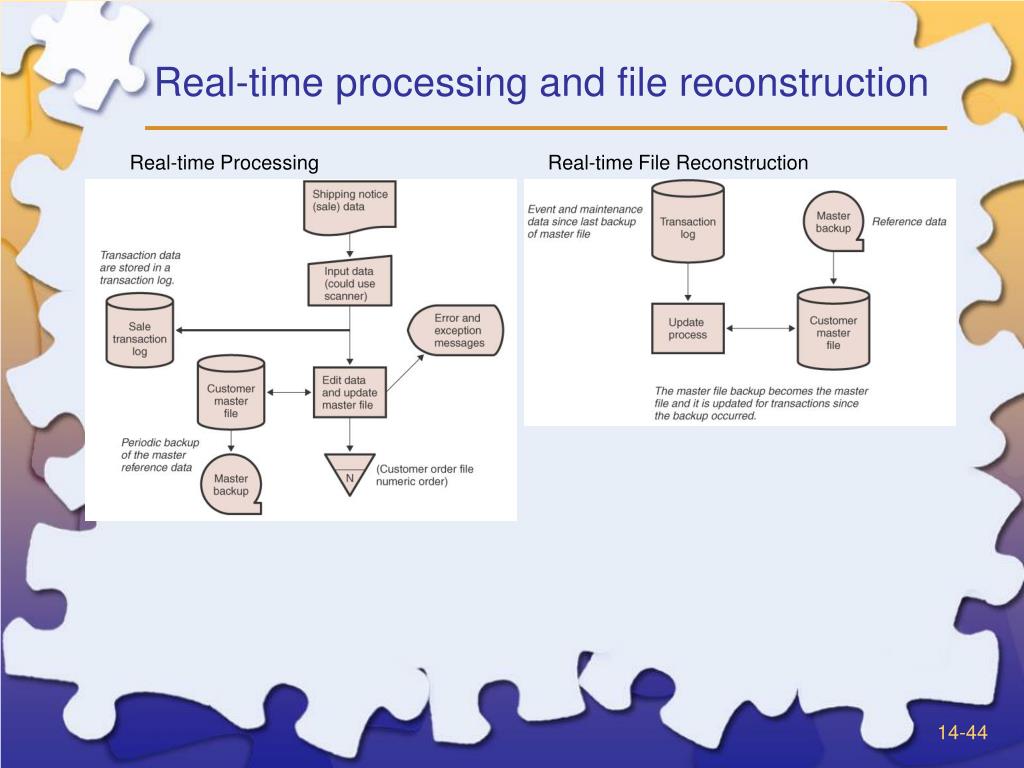 Real-time processing and file reconstruction

Real-time Processing

Shipping notice (sale) data

Transaction data are stored in a transaction log.

Input data (could use scanner)

Sale transaction log

Error and exception messages

Customer master file

Edit data and update master file

Periodic backup of the master reference data

Master backup

N

(Customer order file numeric order)

Real-time File Reconstruction

Event and maintenance data since last backup of master file

Transaction log

Master backup

Reference data

Update process

Customer master file

The master file backup becomes the master file and it is updated for transactions since the backup occurred.

14-44